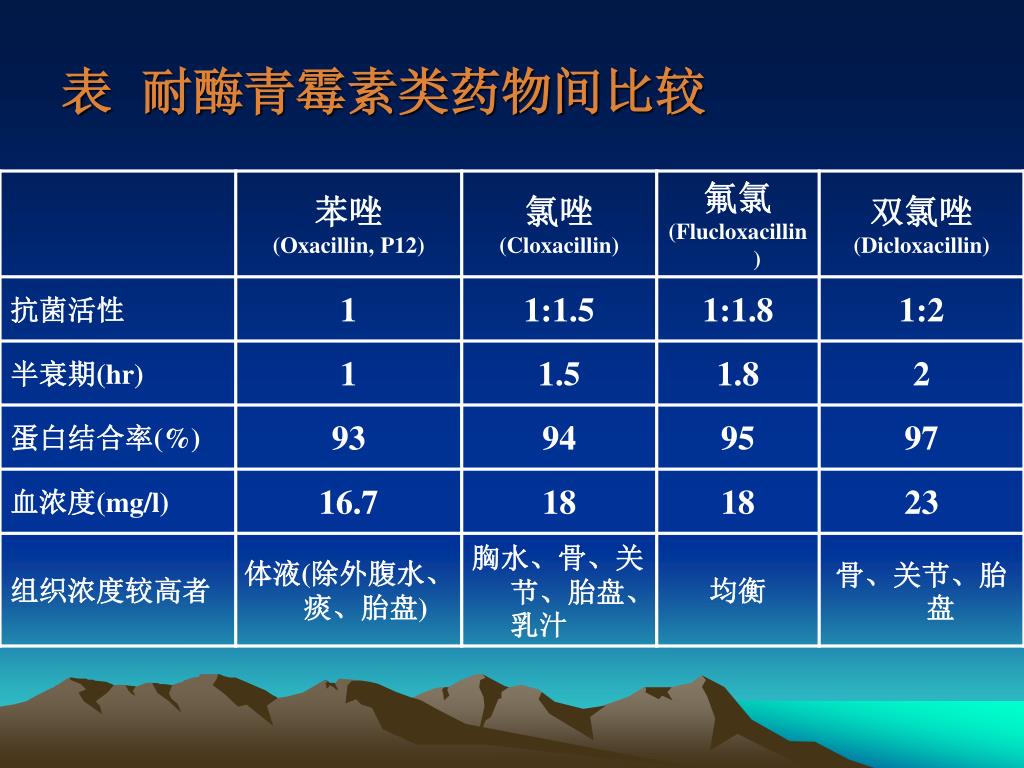 表 耐酶青霉素类药物间比较

| | 苯唑 (Oxacillin, P12) | 氯唑 (Cloxacillin) | 氟氯 (Flucloxacillin) | 双氯唑 (Dicloxacillin) |
|---|---|---|---|---|
| 抗菌活性 | 1 | 1:1.5 | 1:1.8 | 1:2 |
| 半衰期(hr) | 1 | 1.5 | 1.8 | 2 |
| 蛋白结合率(%) | 93 | 94 | 95 | 97 |
| 血浓度(mg/l) | 16.7 | 18 | 18 | 23 |
| 组织浓度较高者 | 体液(除外腹水、痰、胎盘) | 胸水、骨、关节、胎盘、乳汁 | 均衡 | 骨、关节、胎盘 |